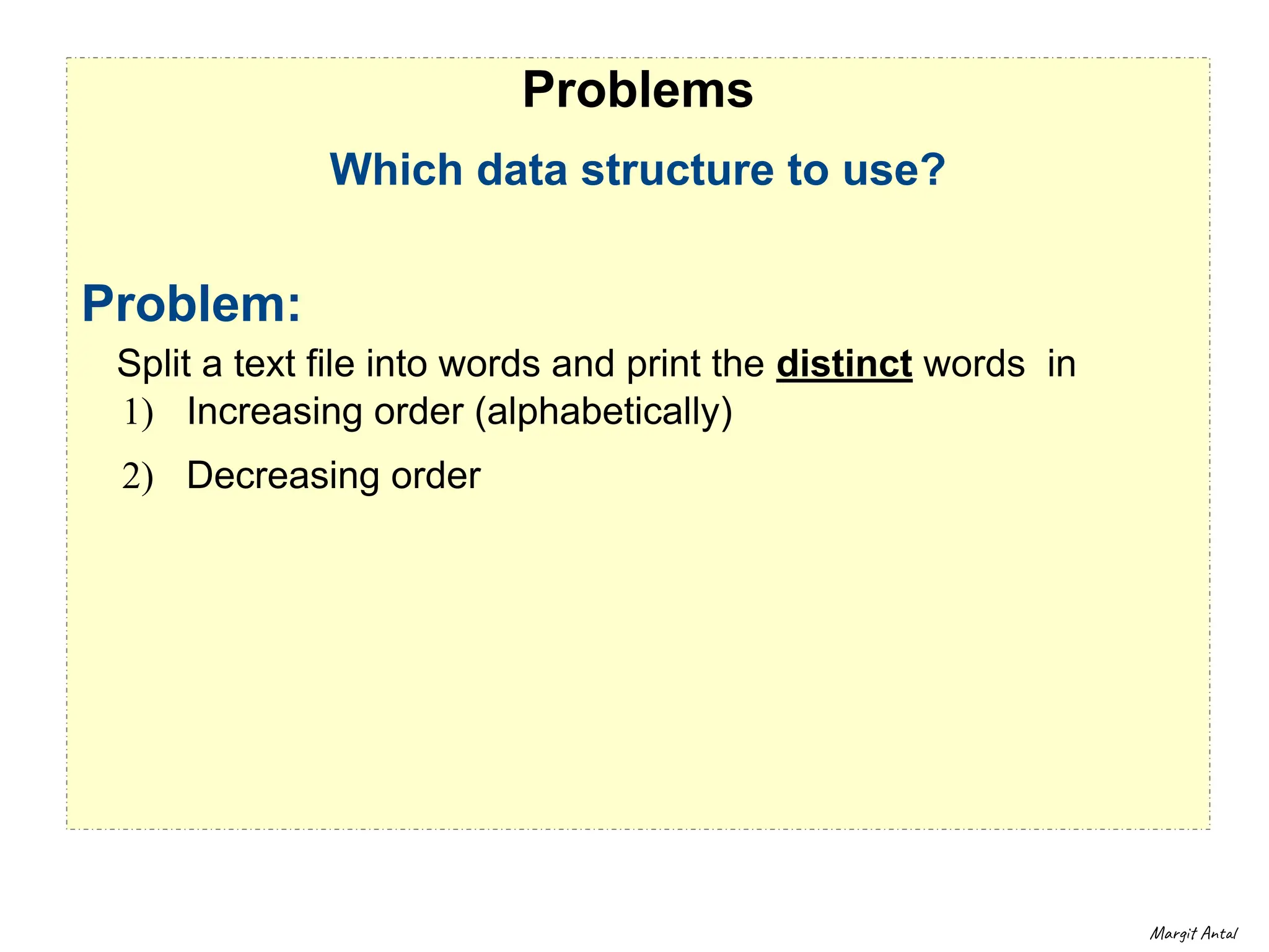 Problems

Which data structure to use?

Problem:

Split a text file into words and print the distinct words in

1) Increasing order (alphabetically)

2) Decreasing order

Margit Antal